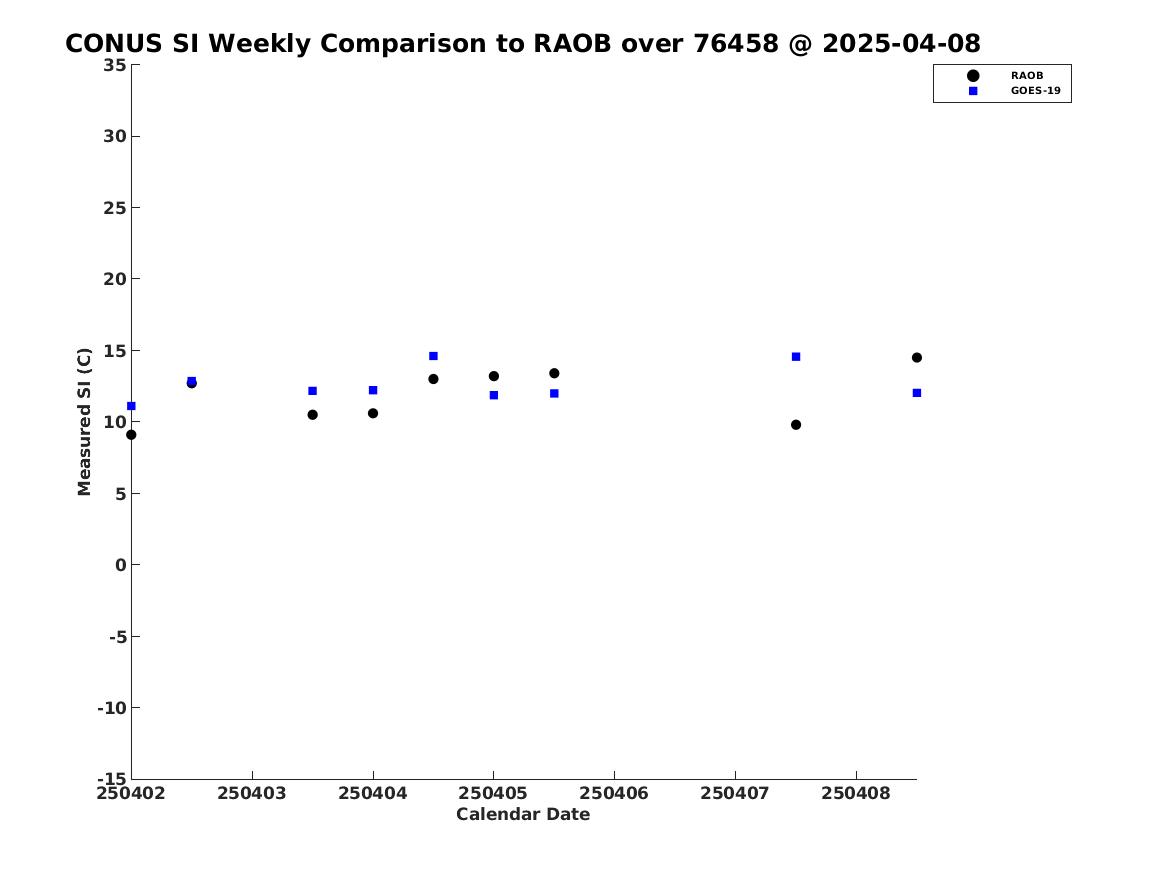 CONUS SI Weekly Comparison to RAOB over 76458 @ 2025-04-08

RAOB
GOES-19

Measured SI (C)

35
30
25
20
15
10
5
0
-5
-10
-15

250402 250403 250404 250405 250406 250407 250408

Calendar Date